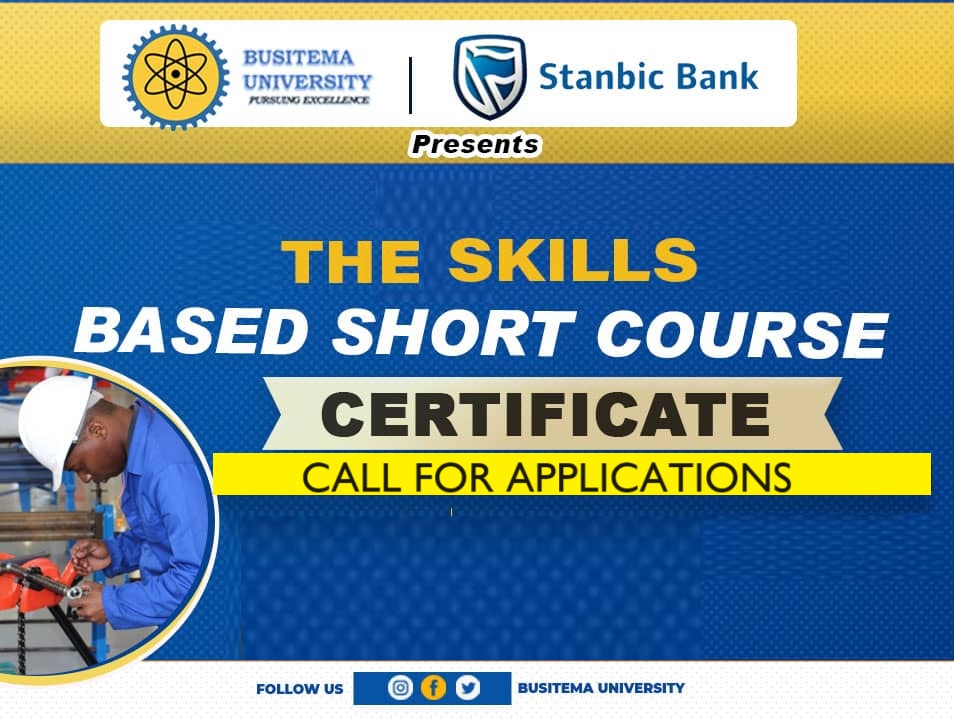 BUSITEMA UNIVERSITY
PURSUING EXCELLENCE

Stanbic Bank

Presents

THE SKILLS
BASED SHORT COURSE

CERTIFICATE

CALL FOR APPLICATIONS

FOLLOW US BUSITEMA UNIVERSITY